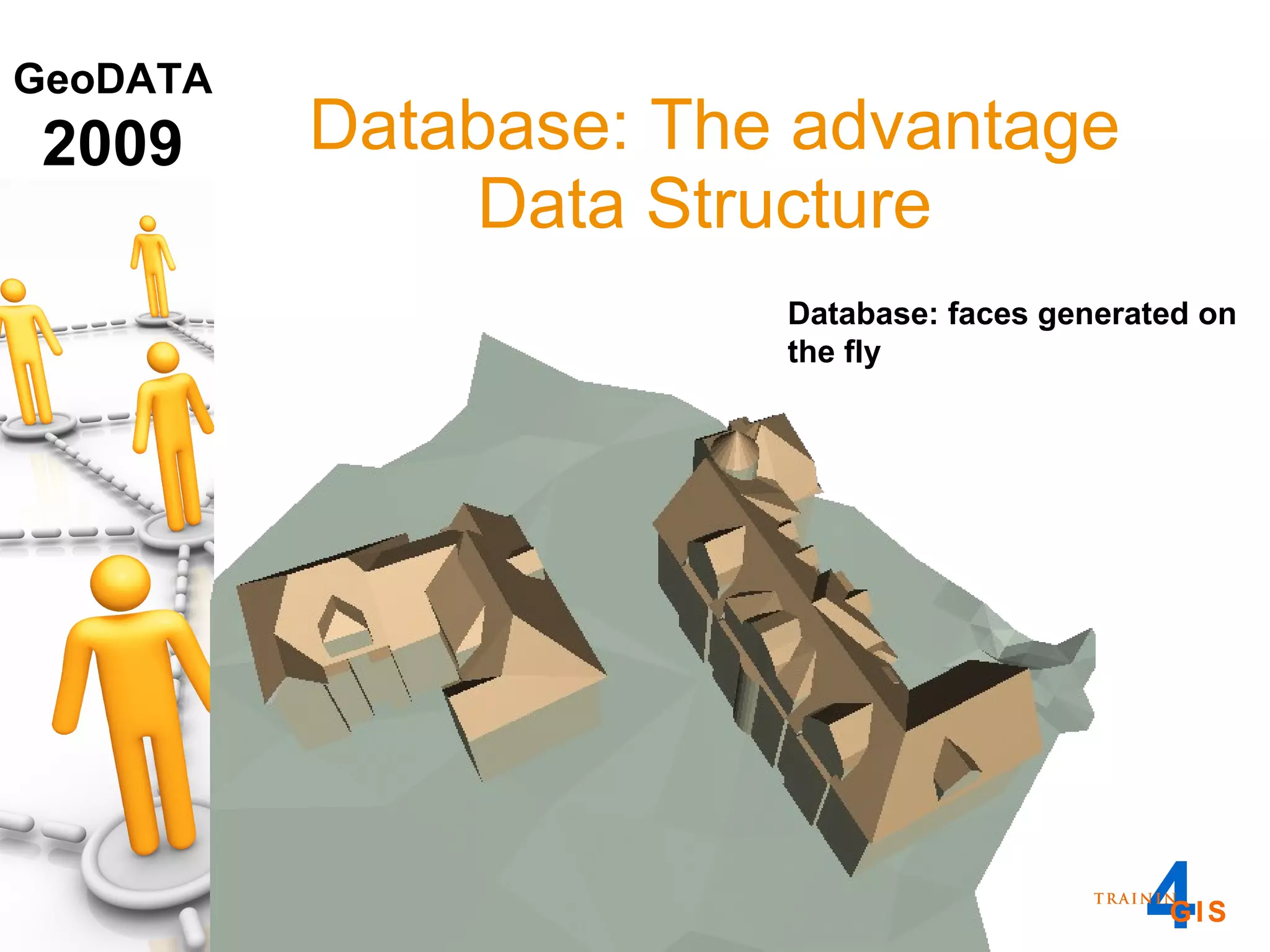 GeoDATA
2009

Database: The advantage
Data Structure

Database: faces generated on the fly

TRAININ4GIS